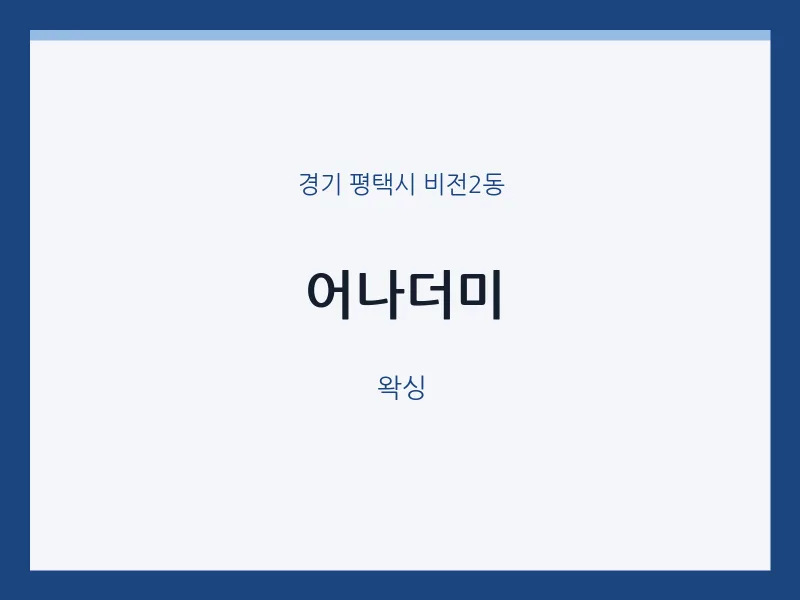 경기 평택시 비전2동

어나더미

왁싱